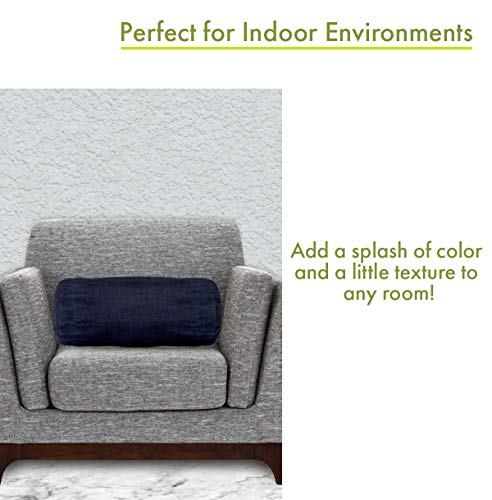 Perfect for Indoor Environments

Add a splash of color and a little texture to any room!